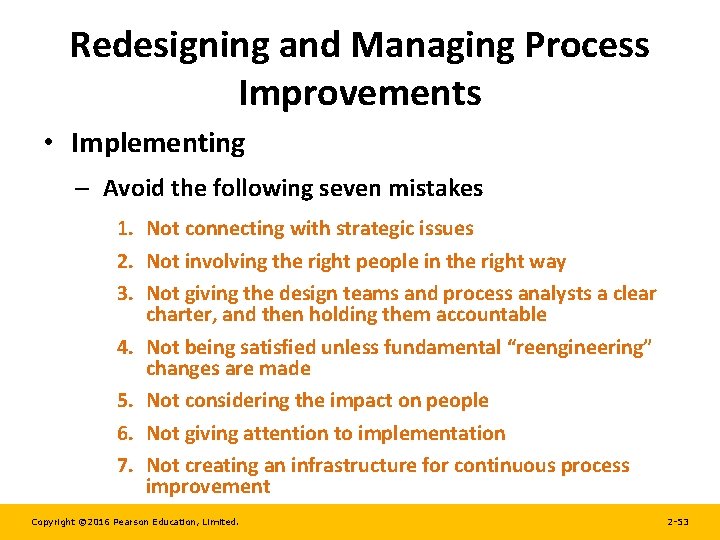 Redesigning and Managing Process Improvements

• Implementing

– Avoid the following seven mistakes

1. Not connecting with strategic issues
2. Not involving the right people in the right way
3. Not giving the design teams and process analysts a clear charter, and then holding them accountable
4. Not being satisfied unless fundamental “reengineering” changes are made
5. Not considering the impact on people
6. Not giving attention to implementation
7. Not creating an infrastructure for continuous process improvement

Copyright ©2016 Pearson Education, Limited.

2-53